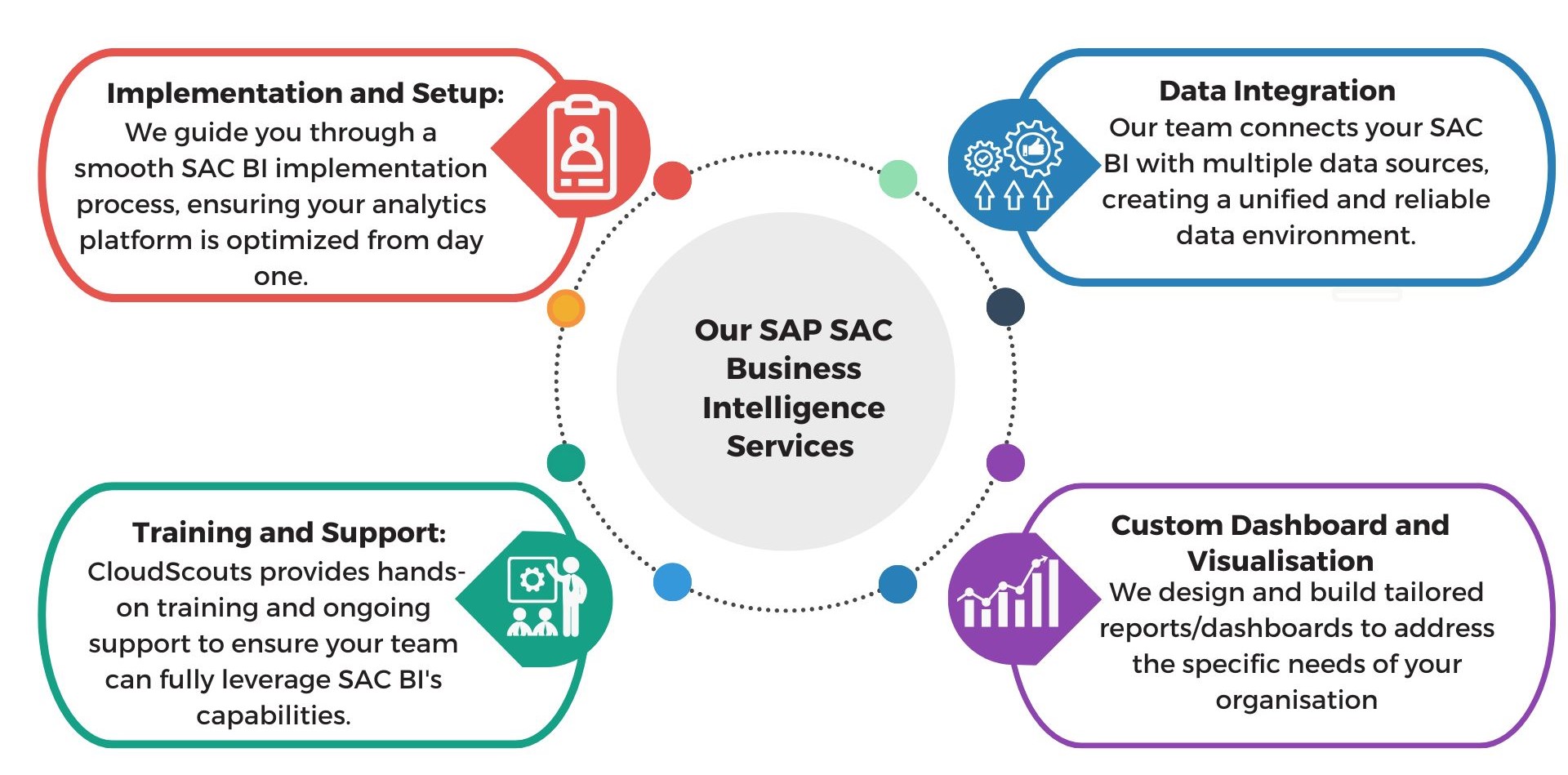 Implementation and Setup:
We guide you through a smooth SAC BI implementation process, ensuring your analytics platform is optimized from day one.

Data Integration
Our team connects your SAC BI with multiple data sources, creating a unified and reliable data environment.

Our SAP SAC Business Intelligence Services

Training and Support:
CloudScouts provides hands-on training and ongoing support to ensure your team can fully leverage SAC BI's capabilities.

Custom Dashboard and Visualisation
We design and build tailored reports/dashboards to address the specific needs of your organisation